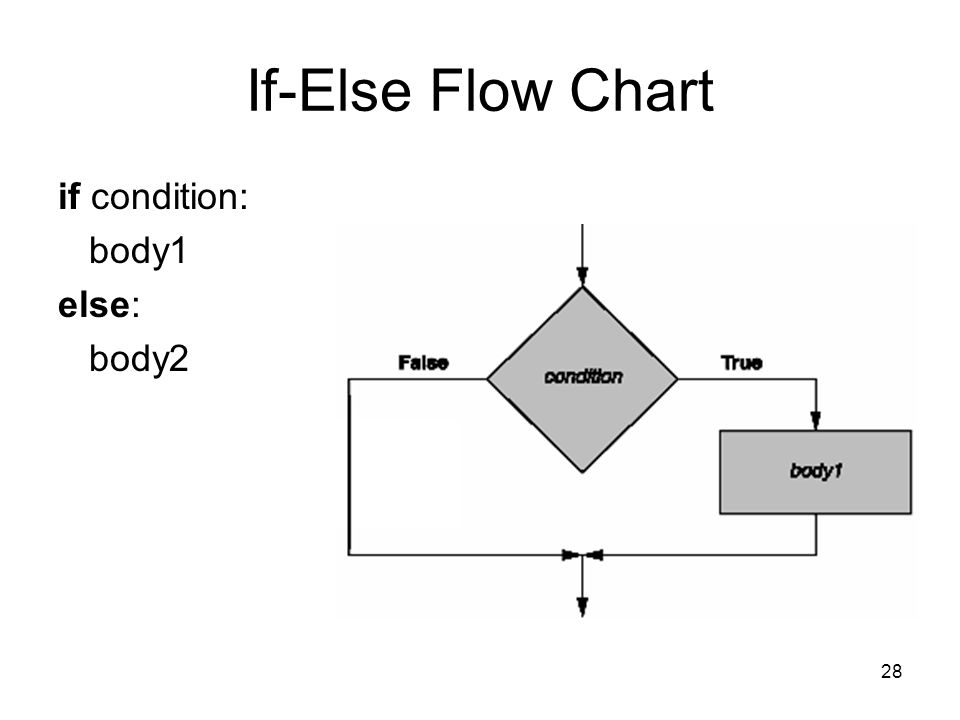 If-Else Flow Chart

if condition:
body1
else:
body2

False
condition
True
body1

28